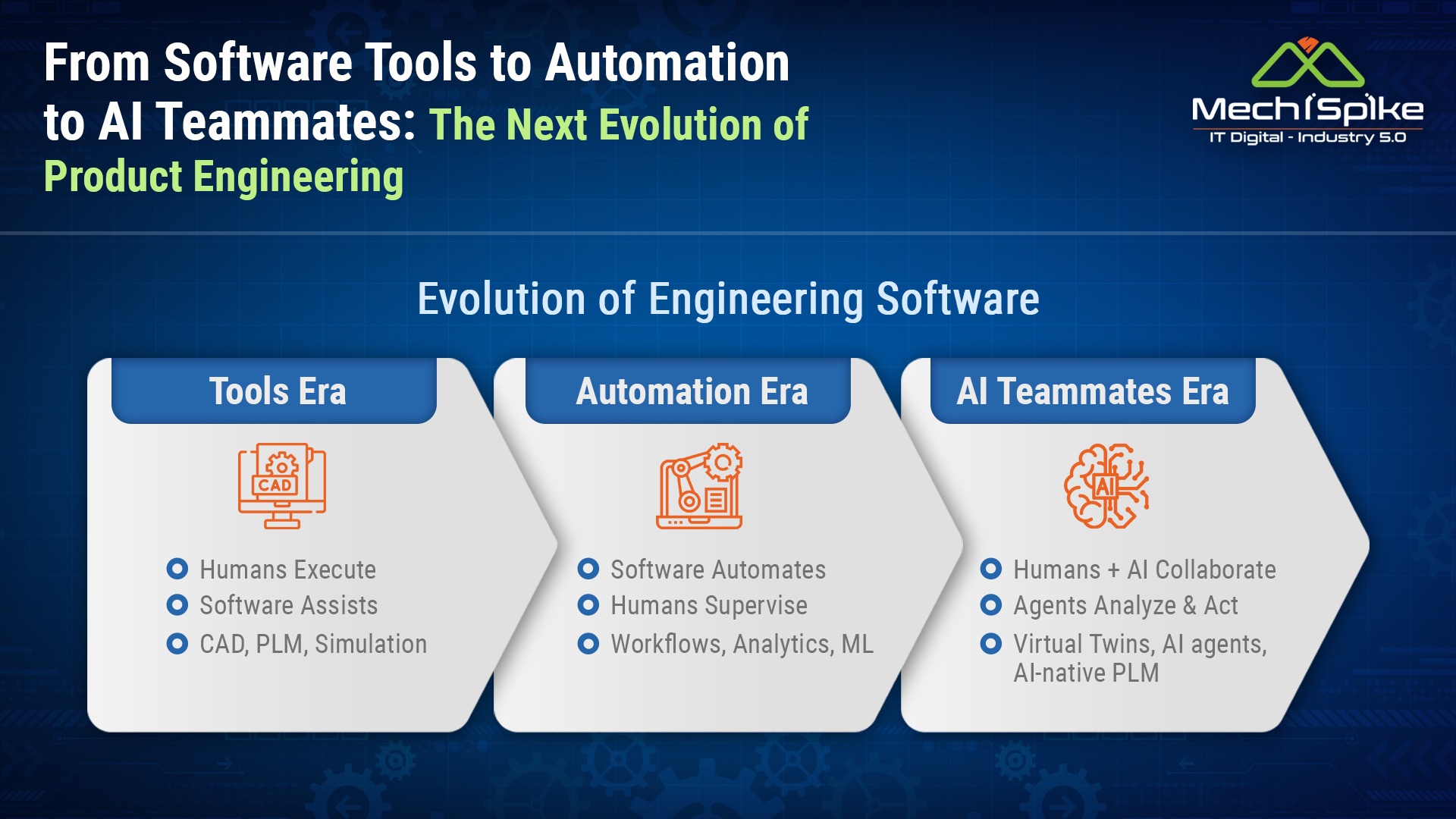 From Software Tools to Automation to AI Teammates: The Next Evolution of Product Engineering

MechiSpike
IT Digital - Industry 5.0

Evolution of Engineering Software

Tools Era

CAD

Humans Execute
Software Assists
CAD, PLM, Simulation

Automation Era

Software Automates
Humans Supervise
Workflows, Analytics, ML

AI Teammates Era

AI

Humans + AI Collaborate
Agents Analyze & Act
Virtual Twins, AI agents, AI-native PLM